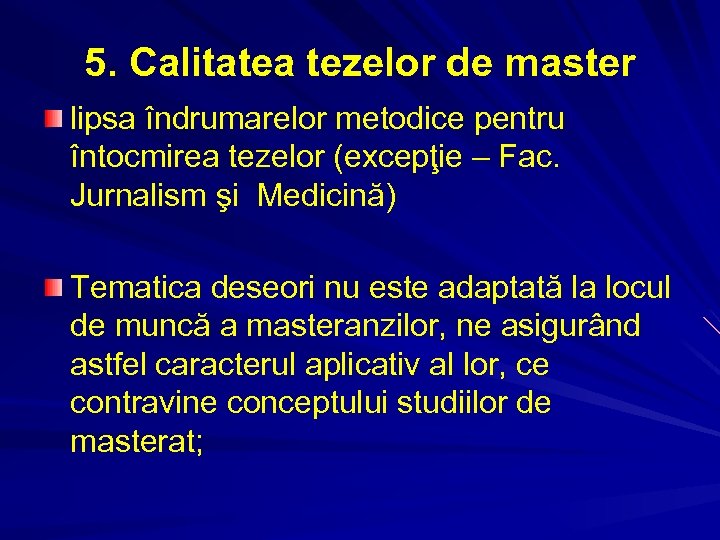 5. Calitatea tezelor de master

lipsa îndrumarelor metodice pentru întocmirea tezelor (excepţie – Fac. Jurnalism şi Medicină)

Tematica deseori nu este adaptată la locul de muncă a masteranzilor, ne asigurând astfel caracterul aplicativ al lor, ce contravine conceptului studiilor de masterat;